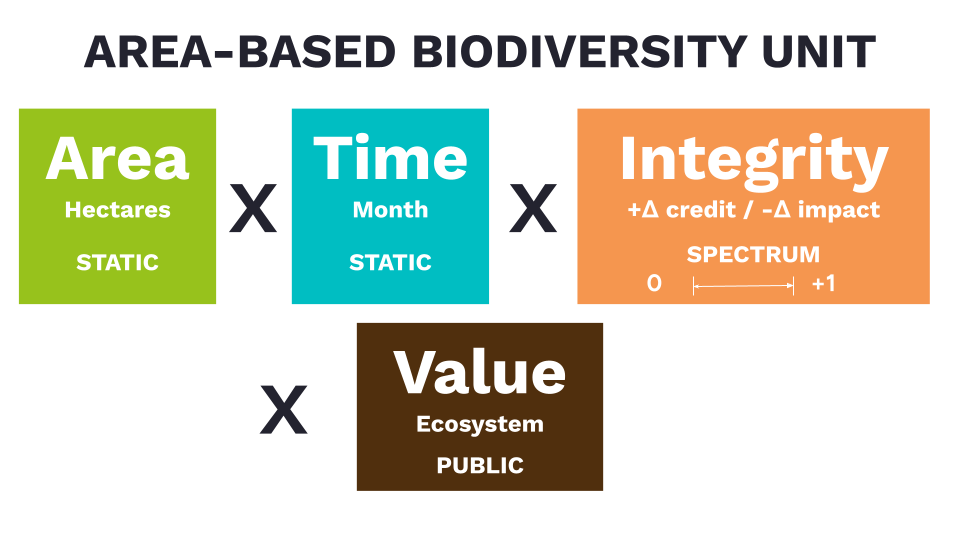 AREA-BASED BIODIVERSITY UNIT

Area
Hectares
STATIC

X

Time
Month
STATIC

X

Integrity
+Δ credit / -Δ impact
SPECTRUM
0 +1

X

Value
Ecosystem
PUBLIC